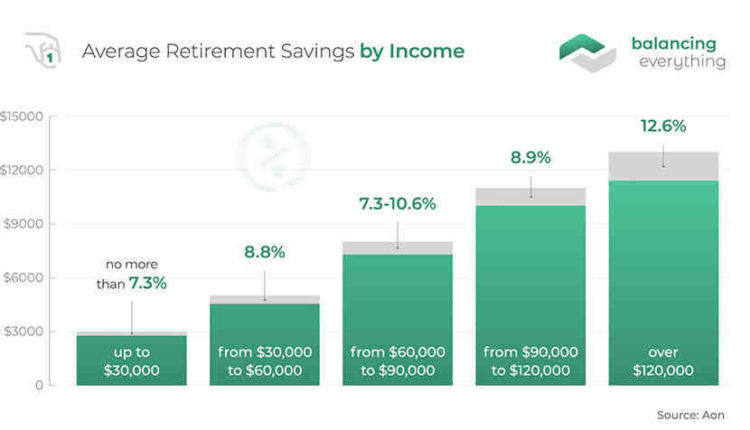 1

Average Retirement Savings **by Income**

balancing everything

$15000
$12000
$9000
$6000
$3000
0

no more than 7.3%

8.8%

7.3-10.6%

8.9%

12.6%

up to $30,000

from $30,000 to $60,000

from $60,000 to $90,000

from $90,000 to $120,000

over $120,000

Source: Aon